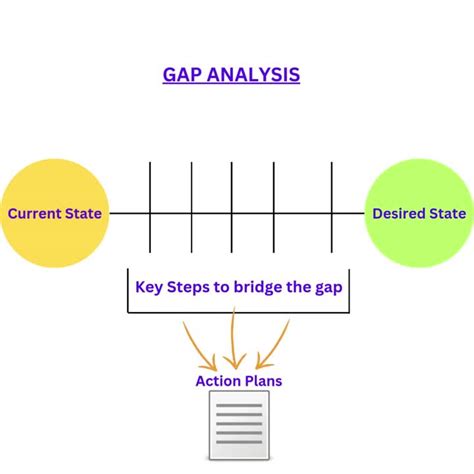 GAP ANALYSIS

Current State

Desired State

Key Steps to bridge the gap

Action Plans